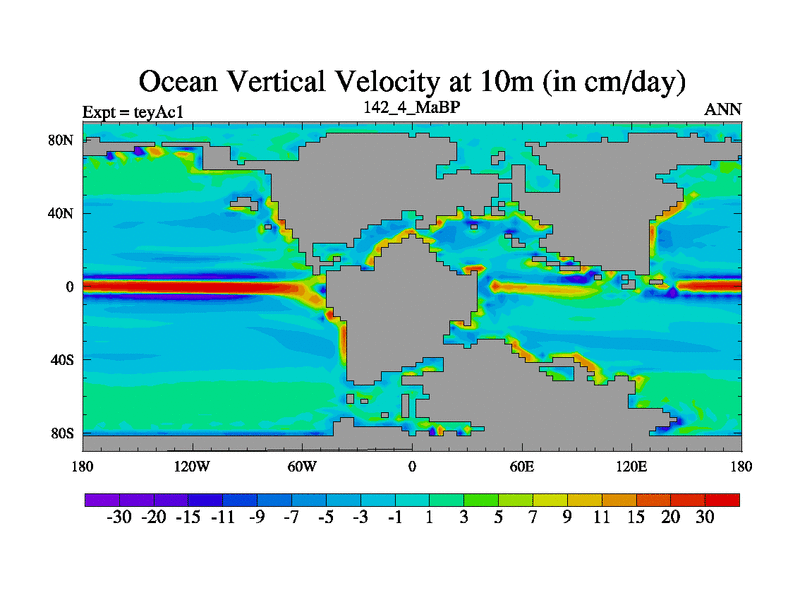 Ocean Vertical Velocity at 10m (in cm/day)

Expt = teyAc1

142_4_MaBP

ANN

80N
40N
0
40S
80S

180 120W 60W 0 60E 120E 180

-30 -20 -15 -11 -9 -7 -5 -3 -1 1 3 5 7 9 11 15 20 30